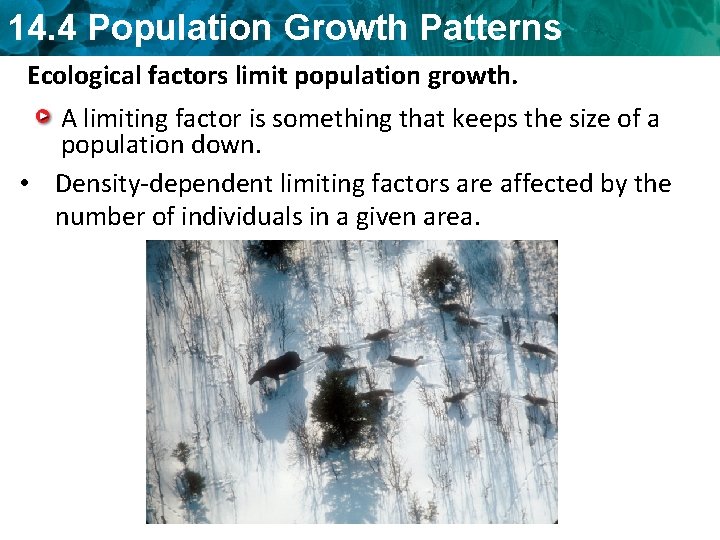 14.4 Population Growth Patterns

Ecological factors limit population growth.

A limiting factor is something that keeps the size of a population down.

• Density-dependent limiting factors are affected by the number of individuals in a given area.